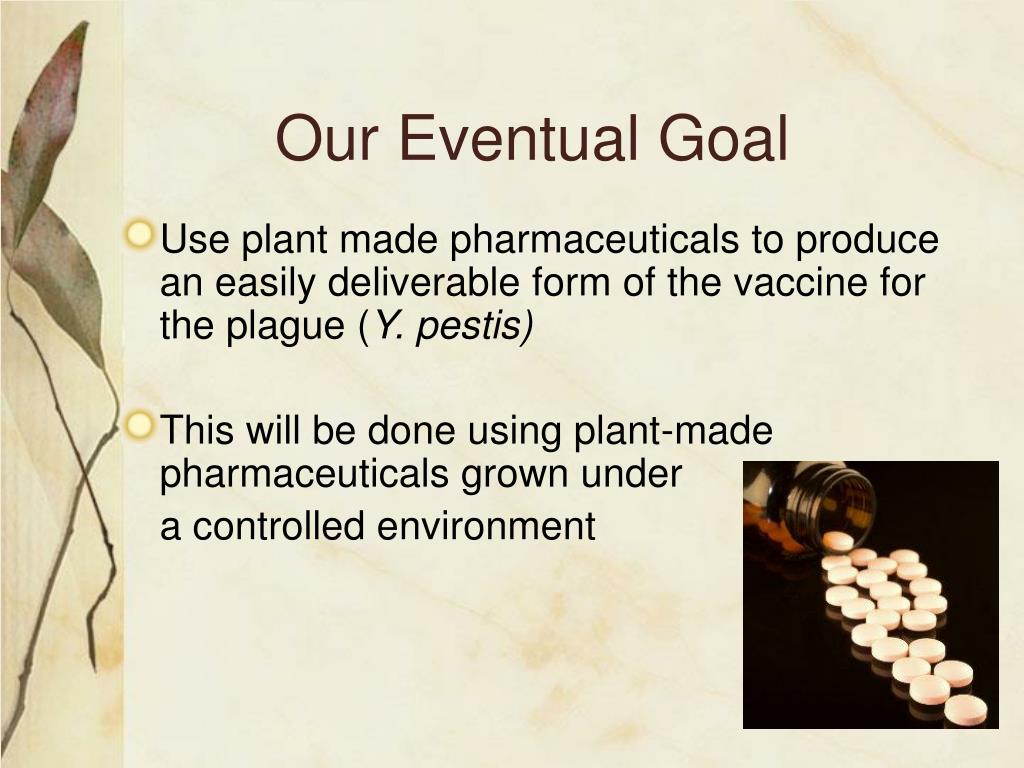 Our Eventual Goal

Use plant made pharmaceuticals to produce an easily deliverable form of the vaccine for the plague (Y. pestis)

This will be done using plant-made pharmaceuticals grown under

a controlled environment